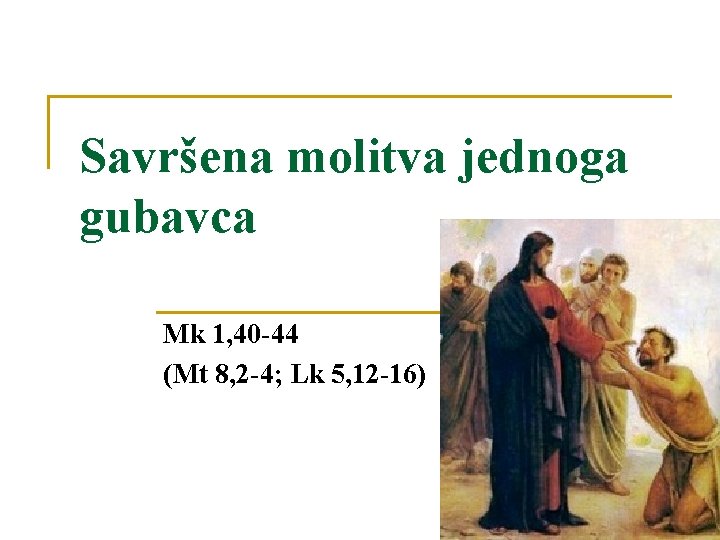 Savršena molitva jednoga gubavca

Mk 1,40-44
(Mt 8,2-4; Lk 5,12-16)